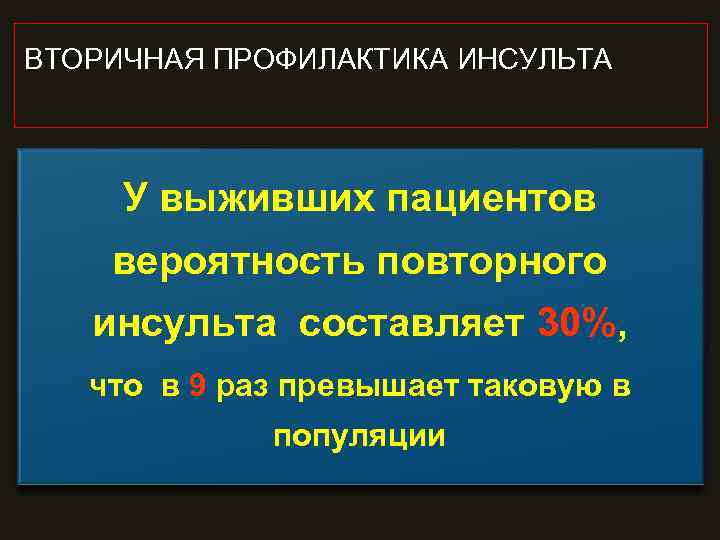 ВТОРИЧНАЯ ПРОФИЛАКТИКА ИНСУЛЬТА

У выживших пациентов вероятность повторного инсульта составляет 30%, что в 9 раз превышает таковую в популяции